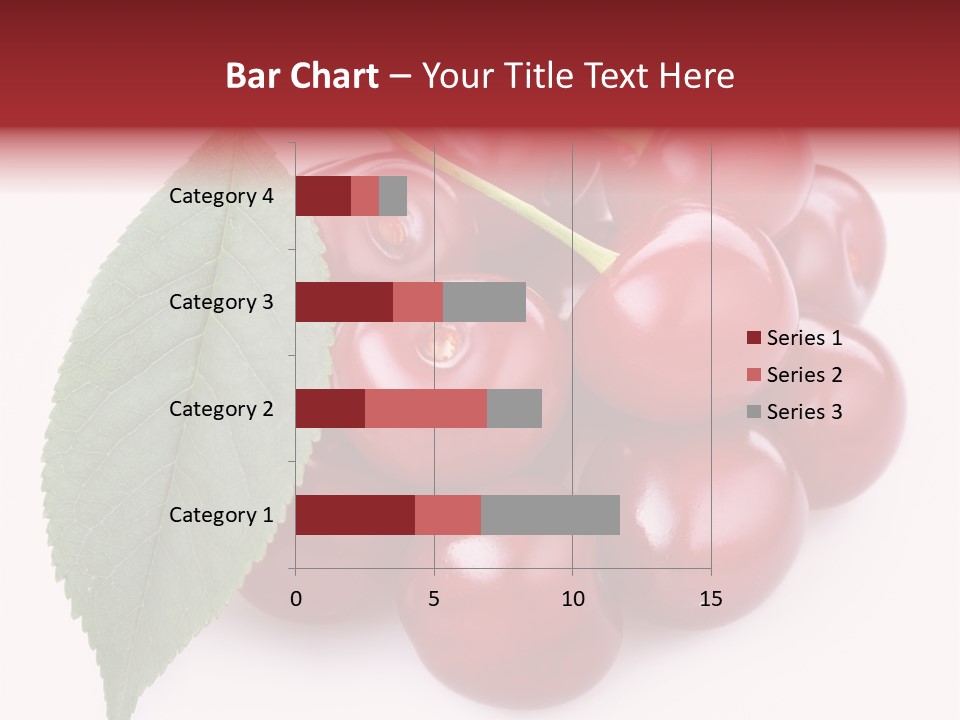 Bar Chart – Your Title Text Here

Category 4
Category 3
Category 2
Category 1

0
5
10
15

Series 1
Series 2
Series 3